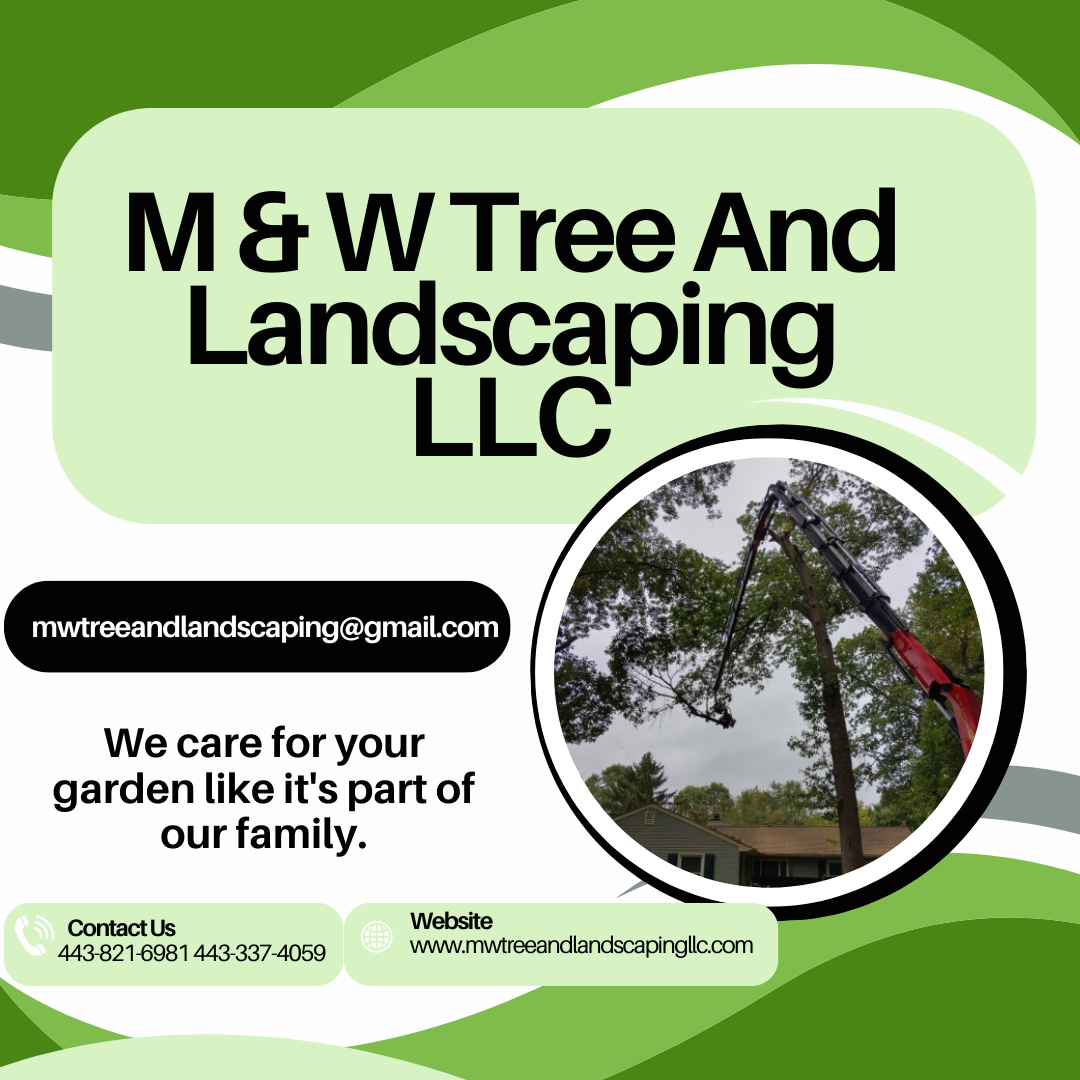 M & W Tree And Landscaping LLC

mwtreeandlandscaping@gmail.com

We care for your garden like it's part of our family.

Contact Us
443-821-6981 443-337-4059

Website
www.mwtreeandlandscapingllc.com